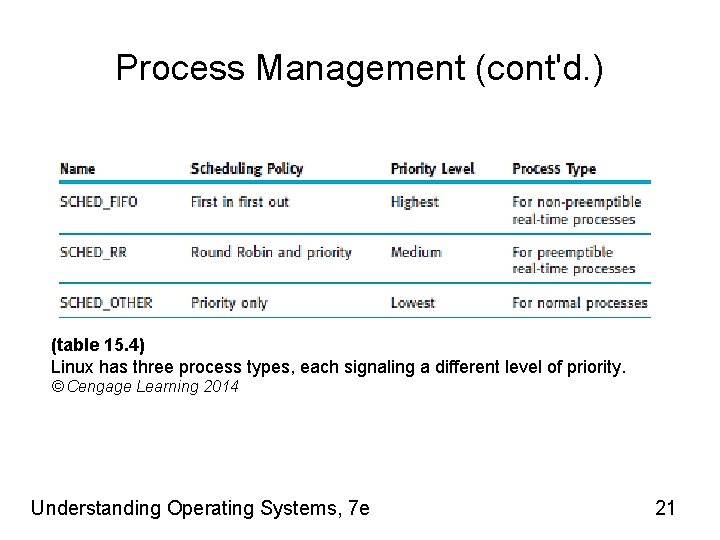 Process Management (cont'd.)

| Name | Scheduling Policy | Priority Level | Process Type |
|---|---|---|---|
| SCHED_FIFO | First in first out | Highest | For non-preemptible real-time processes |
| SCHED_RR | Round Robin and priority | Medium | For preemptible real-time processes |
| SCHED_OTHER | Priority only | Lowest | For normal processes |

(table 15.4)
Linux has three process types, each signaling a different level of priority.
© Cengage Learning 2014

Understanding Operating Systems, 7e

21